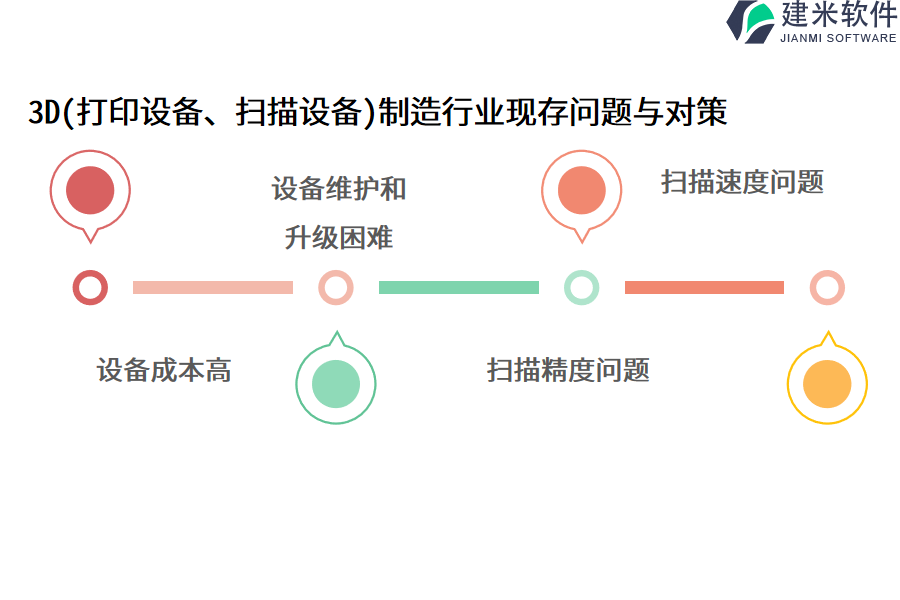 建米软件
JIANMI SOFTWARE

3D(打印设备、扫描设备)制造行业现存问题与对策

设备维护和升级困难

扫描速度问题

设备成本高

扫描精度问题